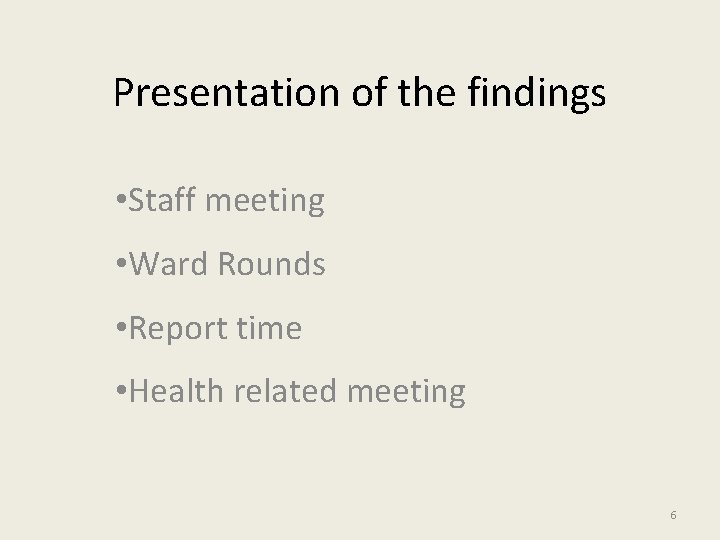 Presentation of the findings

•Staff meeting

•Ward Rounds

•Report time

•Health related meeting

6